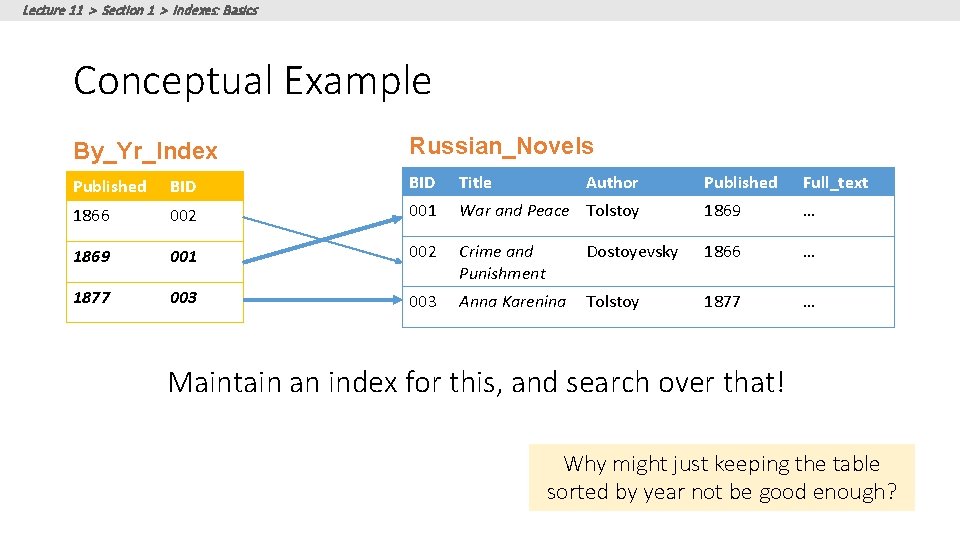 Lecture 11 > Section 1 > Indexes: Basics

Conceptual Example

By_Yr_Index

| Published | BID |
|---|---|
| 1866 | 002 |
| 1869 | 001 |
| 1877 | 003 |

Russian_Novels

| BID | Title | Author | Published | Full_text |
|---|---|---|---|---|
| 001 | War and Peace | Tolstoy | 1869 | … |
| 002 | Crime and Punishment | Dostoyevsky | 1866 | … |
| 003 | Anna Karenina | Tolstoy | 1877 | … |

Maintain an index for this, and search over that!

Why might just keeping the table sorted by year not be good enough?